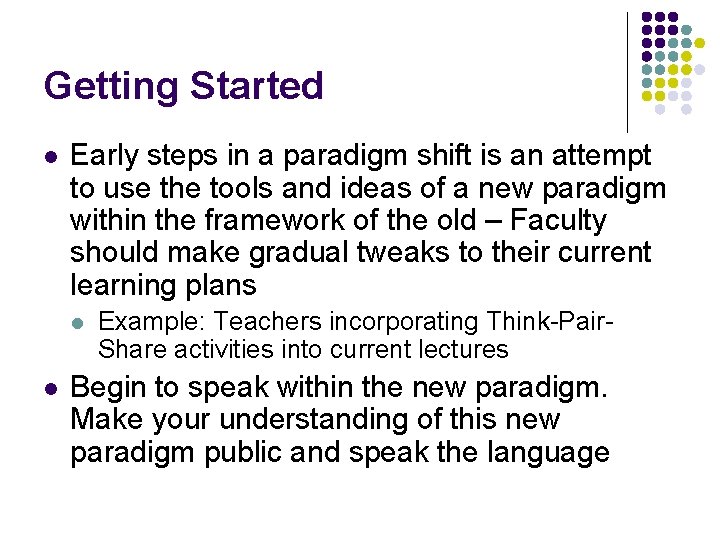 Getting Started

- Early steps in a paradigm shift is an attempt to use the tools and ideas of a new paradigm within the framework of the old – Faculty should make gradual tweaks to their current learning plans
  - Example: Teachers incorporating Think-Pair-Share activities into current lectures
- Begin to speak within the new paradigm. Make your understanding of this new paradigm public and speak the language